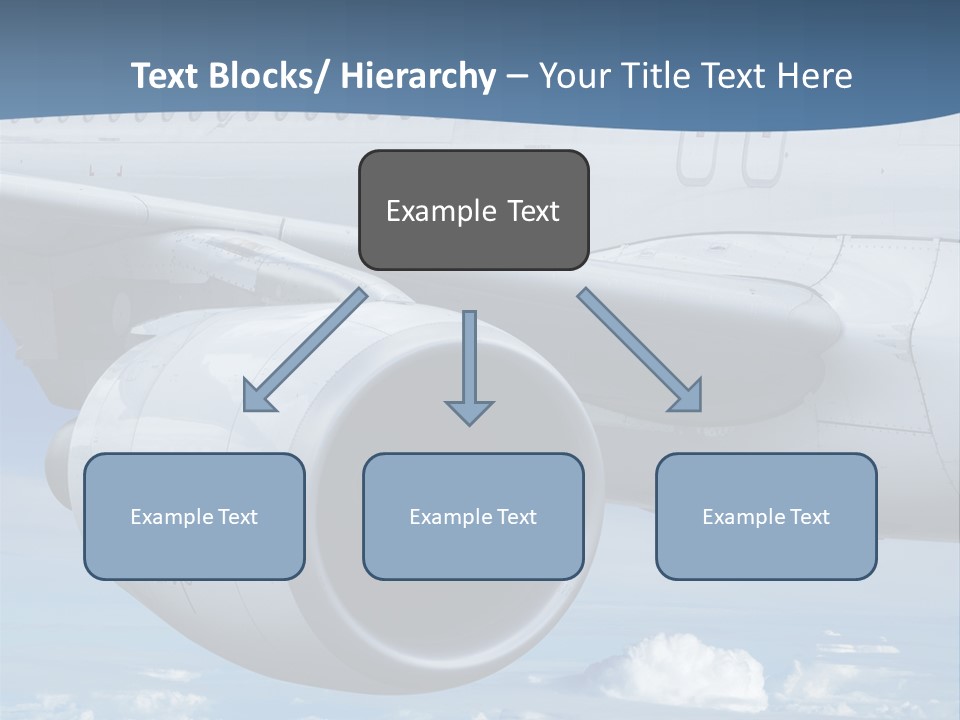 Text Blocks/ Hierarchy – Your Title Text Here

Example Text

Example Text

Example Text

Example Text